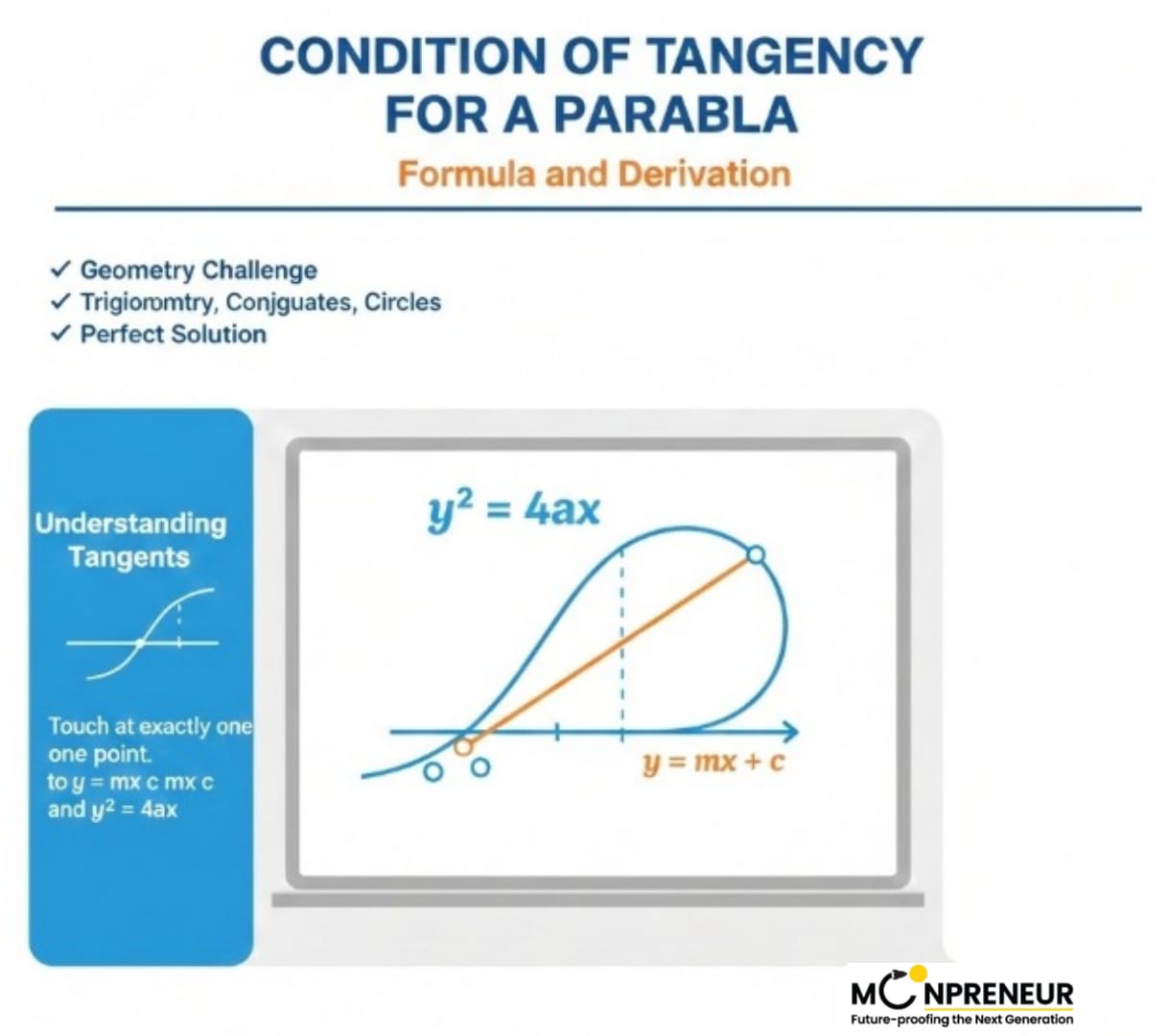 CONDITION OF TANGENCY FOR A PARABLA

Formula and Derivation

✓ Geometry Challenge
✓ Trigioromtry, Conjguates, Circles
✓ Perfect Solution

Understanding Tangents

Touch at exactly one one point. to $y = mx$ c mx c and $y^2 = 4ax$

$y^2 = 4ax$

$y = mx + c$

MOONPRENEUR
Future-proofing the Next Generation